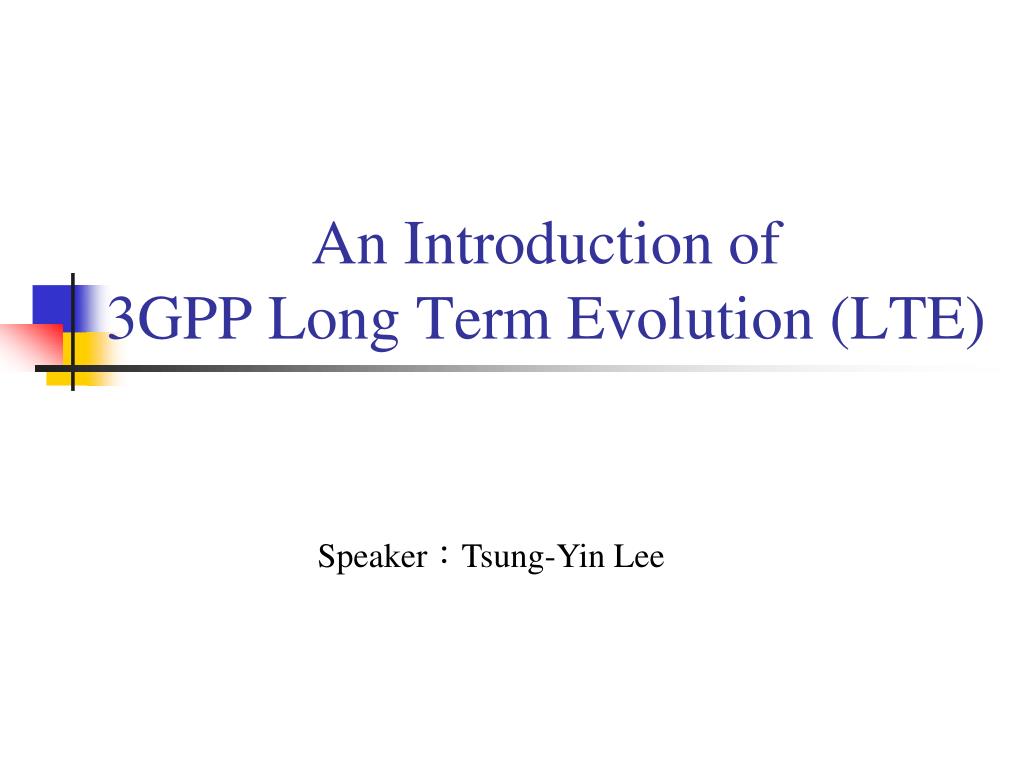 An Introduction of
3GPP Long Term Evolution (LTE)

Speaker：Tsung-Yin Lee